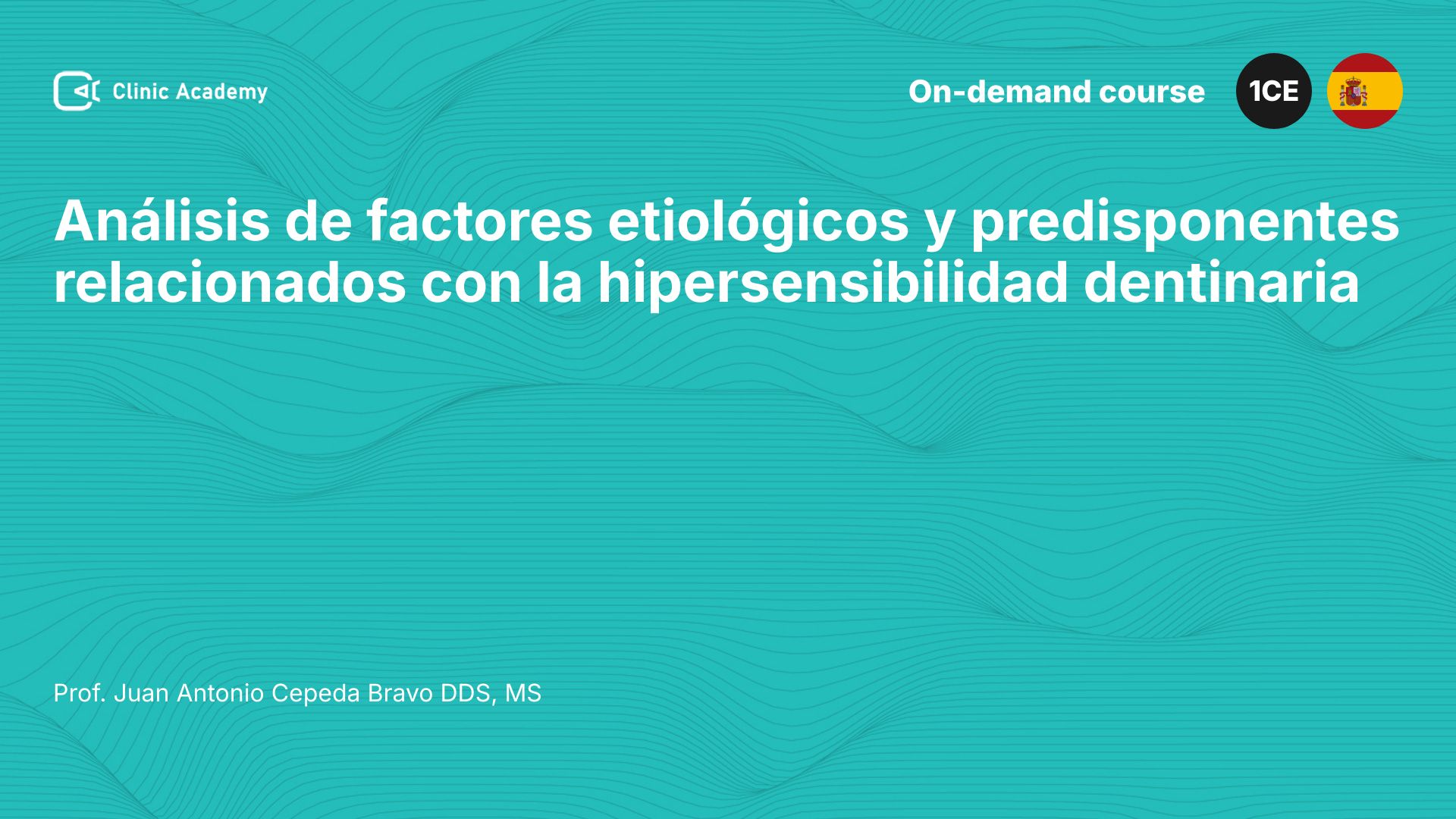 Clinic Academy

On-demand course

1CE

Análisis de factores etiológicos y predisponentes relacionados con la hipersensibilidad dentinaria

Prof. Juan Antonio Cepeda Bravo DDS, MS